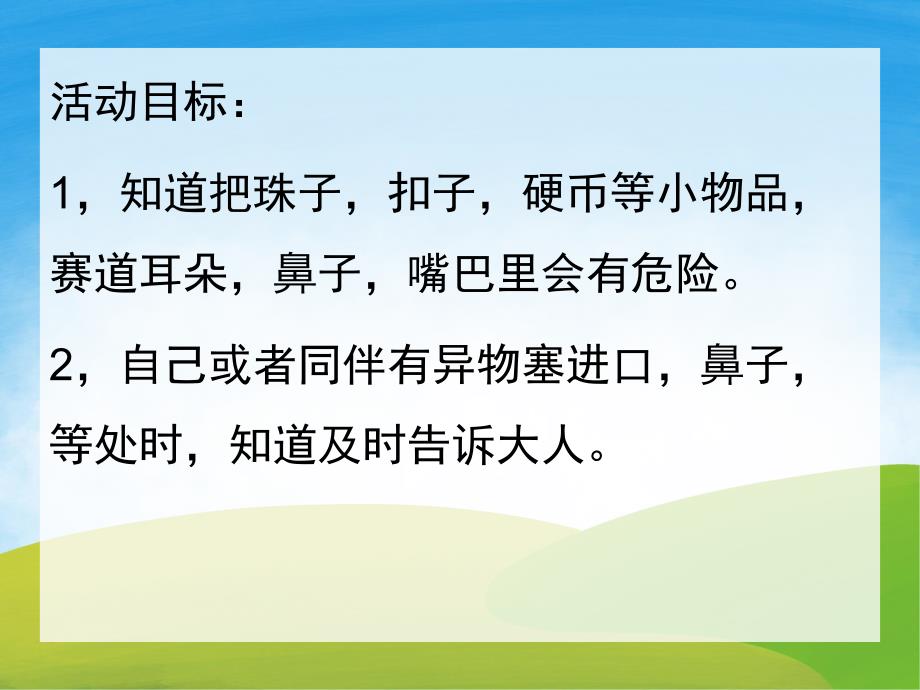 活动目标：

1，知道把珠子，扣子，硬币等小物品，赛道耳朵，鼻子，嘴巴里会有危险。

2，自己或者同伴有异物塞进口，鼻子，等处时，知道及时告诉大人。